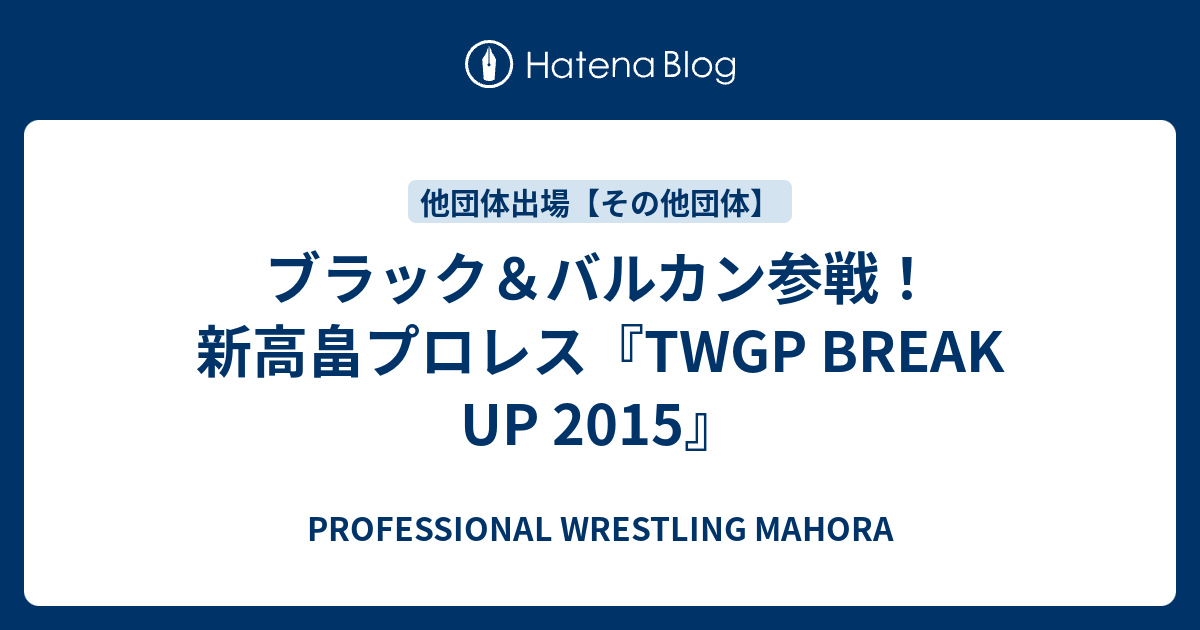 Hatena Blog

他団体出場【その他団体】

ブラック＆バルカン参戦！新高畠プロレス『TWGP BREAK UP 2015』

PROFESSIONAL WRESTLING MAHORA